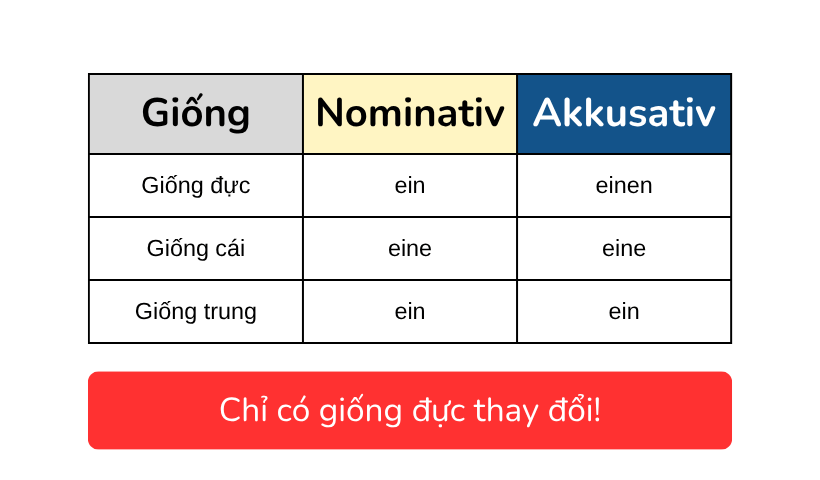 | Giống | Nominativ | Akkusativ |
|---|---|---|
| Giống đực | ein | einen |
| Giống cái | eine | eine |
| Giống trung | ein | ein |

Chỉ có giống đực thay đổi!